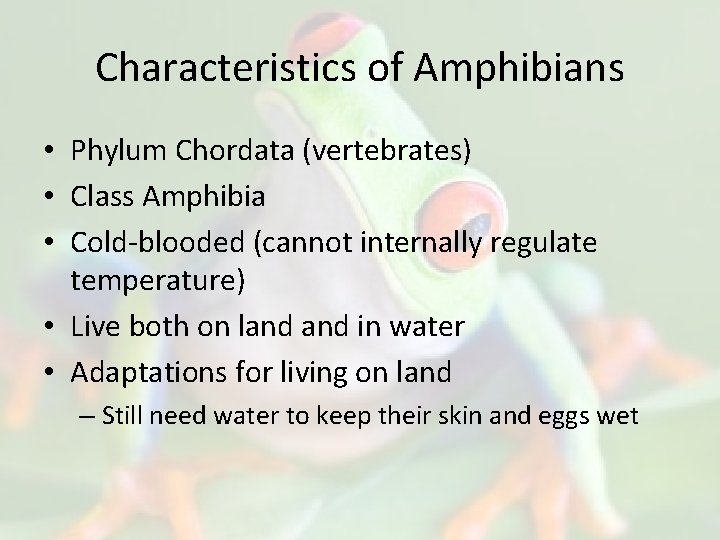 Characteristics of Amphibians

• Phylum Chordata (vertebrates)
• Class Amphibia
• Cold-blooded (cannot internally regulate temperature)
• Live both on land and in water
• Adaptations for living on land
– Still need water to keep their skin and eggs wet